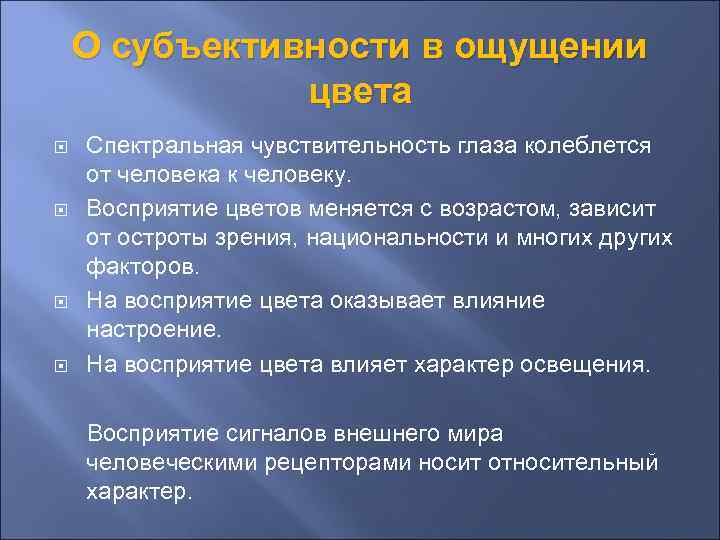 О субъективности в ощущении цвета

Спектральная чувствительность глаза колеблется от человека к человеку.

Восприятие цветов меняется с возрастом, зависит от остроты зрения, национальности и многих других факторов.

На восприятие цвета оказывает влияние настроение.

На восприятие цвета влияет характер освещения.

Восприятие сигналов внешнего мира человеческими рецепторами носит относительный характер.